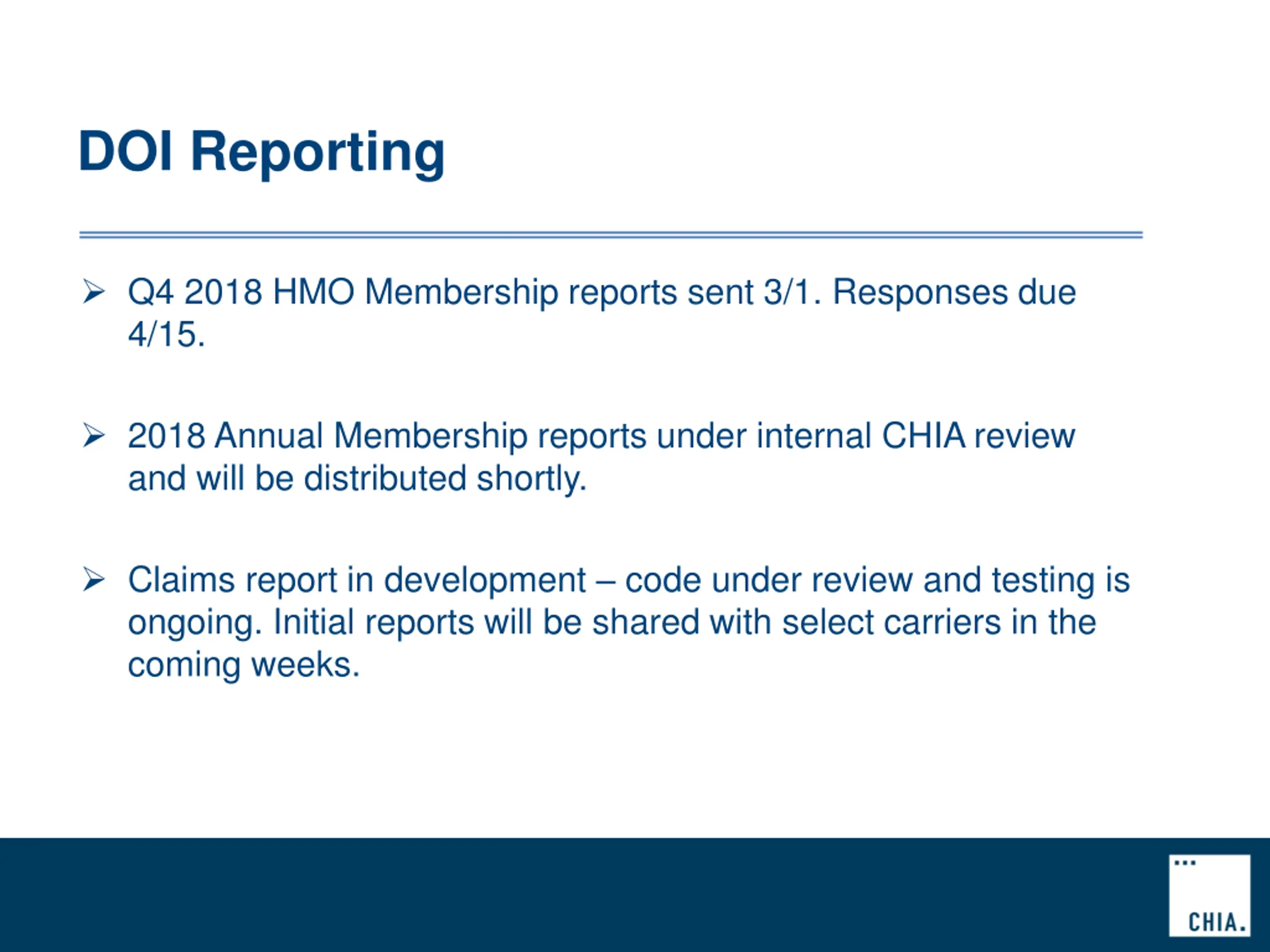 DOI Reporting

➢ Q4 2018 HMO Membership reports sent 3/1. Responses due 4/15.

➢ 2018 Annual Membership reports under internal CHIA review and will be distributed shortly.

➢ Claims report in development – code under review and testing is ongoing. Initial reports will be shared with select carriers in the coming weeks.

CHIA.